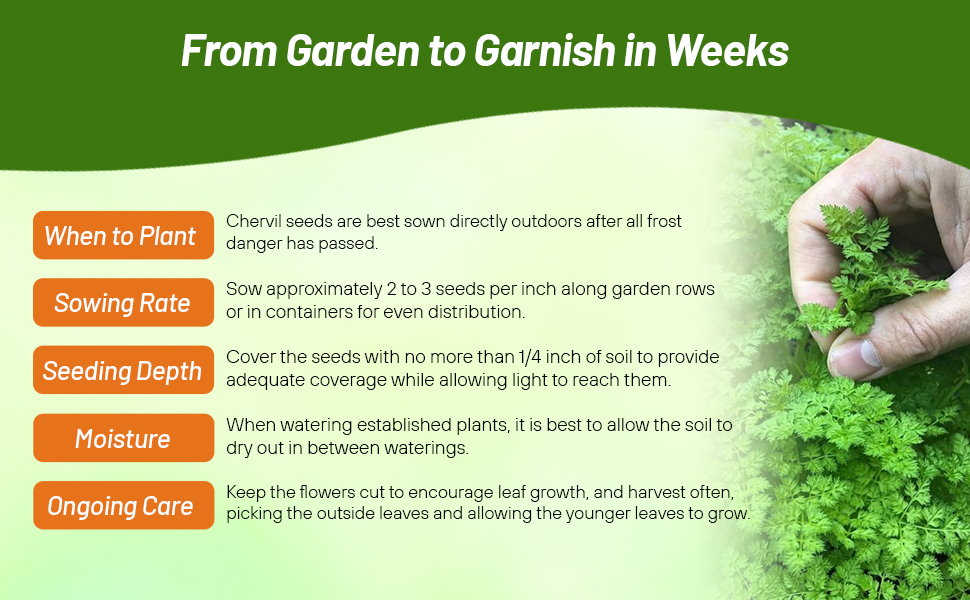 From Garden to Garnish in Weeks

When to Plant
Chervil seeds are best sown directly outdoors after all frost danger has passed.

Sowing Rate
Sow approximately 2 to 3 seeds per inch along garden rows or in containers for even distribution.

Seeding Depth
Cover the seeds with no more than 1/4 inch of soil to provide adequate coverage while allowing light to reach them.

Moisture
When watering established plants, it is best to allow the soil to dry out in between waterings.

Ongoing Care
Keep the flowers cut to encourage leaf growth, and harvest often, picking the outside leaves and allowing the younger leaves to grow.